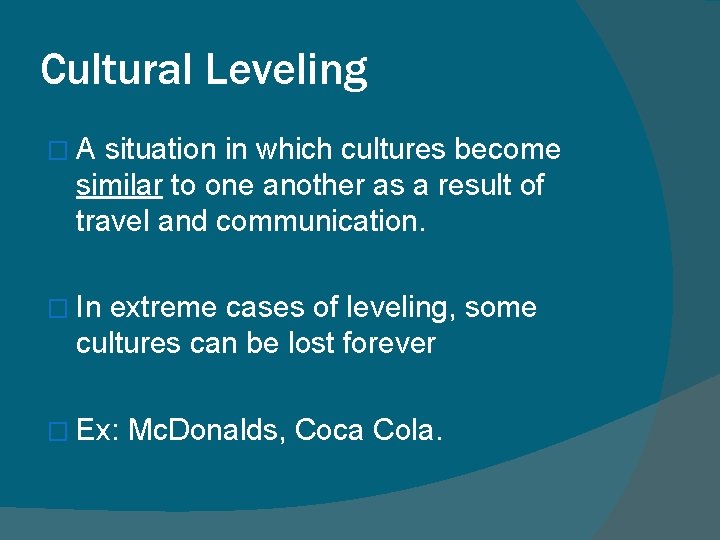 Cultural Leveling

□ A situation in which cultures become similar to one another as a result of travel and communication.

□ In extreme cases of leveling, some cultures can be lost forever

□ Ex: McDonalds, Coca Cola.